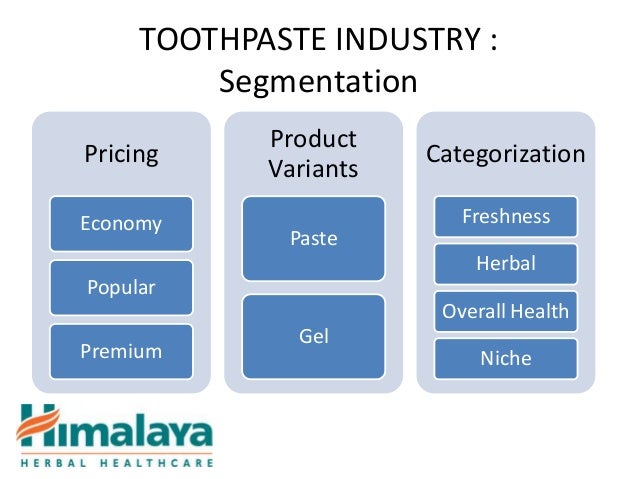 TOOTHPASTE INDUSTRY : Segmentation

Pricing

Economy

Popular

Premium

Product Variants

Paste

Gel

Categorization

Freshness

Herbal

Overall Health

Niche

Himalaya
HERBAL HEALTHCARE